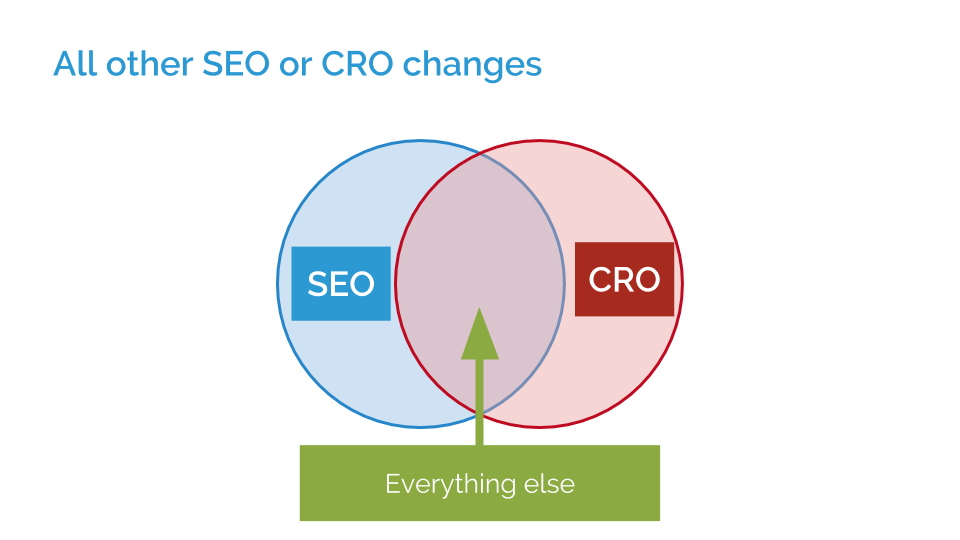 All other SEO or CRO changes

SEO

CRO

Everything else